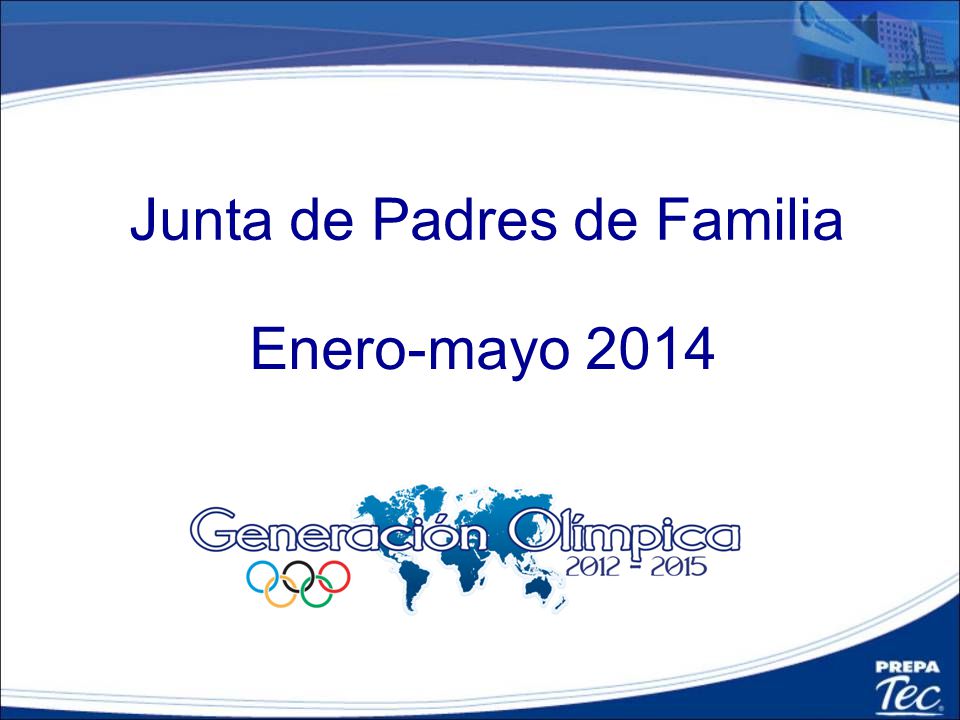 Junta de Padres de Familia

Enero-mayo 2014

Generación Olímpica
2012 - 2015

PREPA
Tec